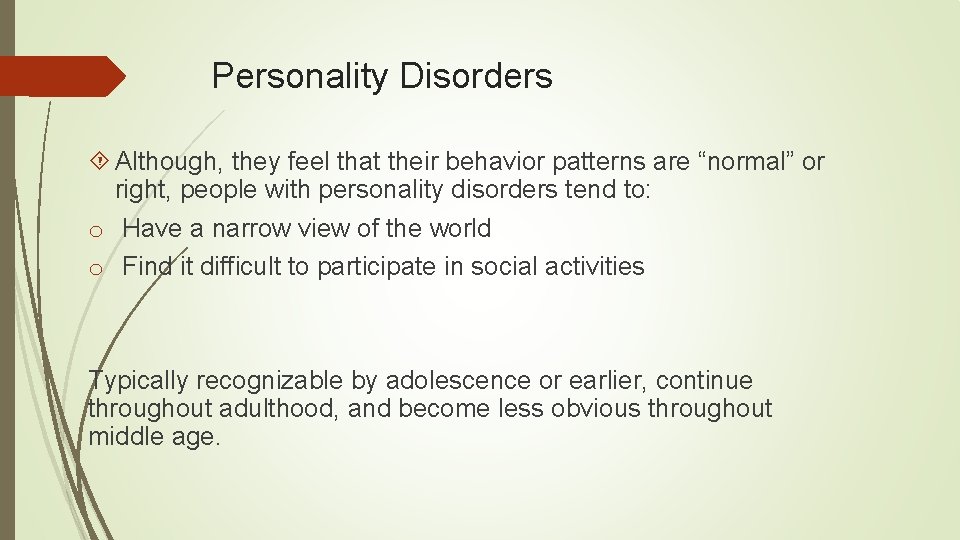 Personality Disorders

Although, they feel that their behavior patterns are “normal” or right, people with personality disorders tend to:

o Have a narrow view of the world
o Find it difficult to participate in social activities

Typically recognizable by adolescence or earlier, continue throughout adulthood, and become less obvious throughout middle age.